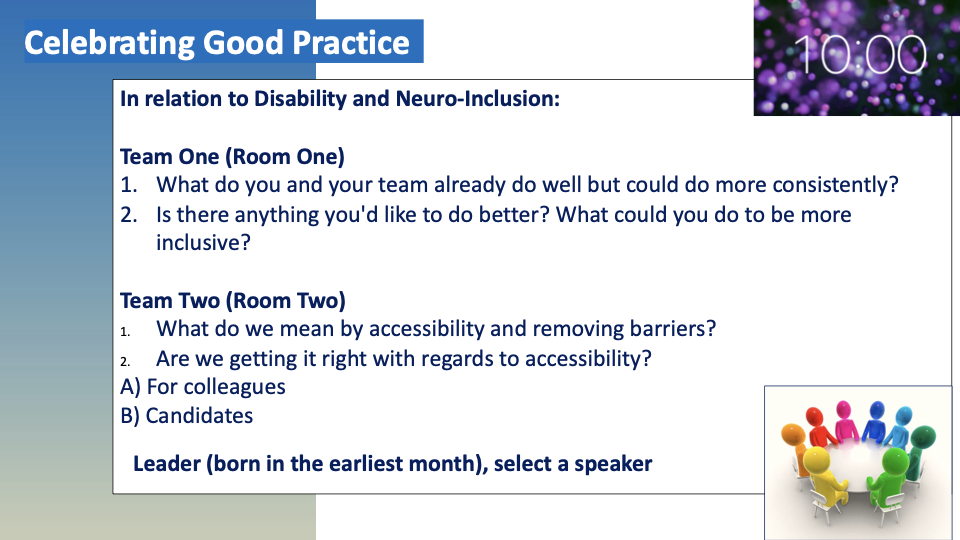 Celebrating Good Practice

10:00

In relation to Disability and Neuro-Inclusion:

Team One (Room One)
1. What do you and your team already do well but could do more consistently?
2. Is there anything you'd like to do better? What could you do to be more inclusive?

Team Two (Room Two)
1. What do we mean by accessibility and removing barriers?
2. Are we getting it right with regards to accessibility?
A) For colleagues
B) Candidates

Leader (born in the earliest month), select a speaker